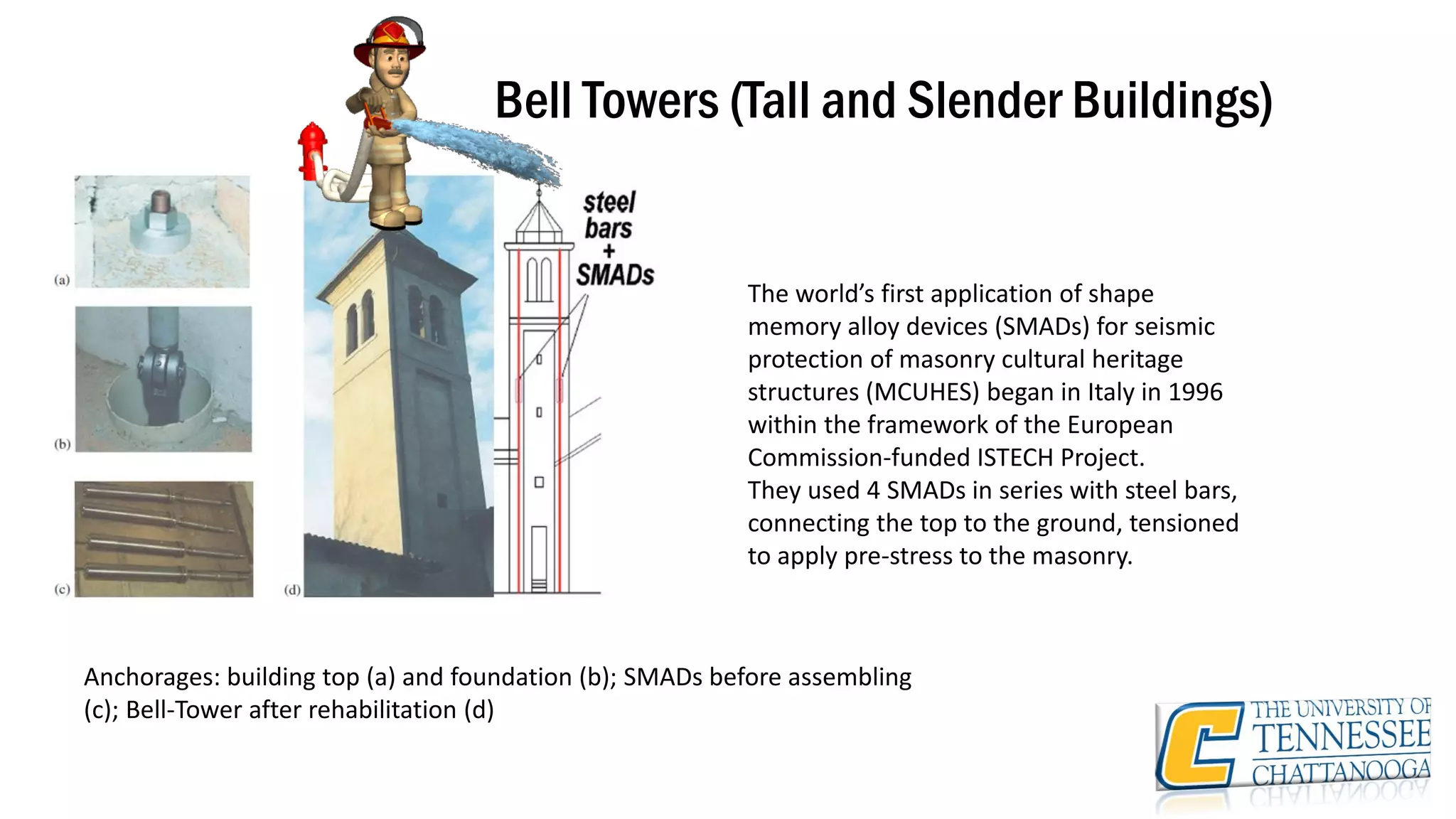 Bell Towers (Tall and Slender Buildings)

(a)

(b)

(c)

(d)

steel bars + SMADs

The world's first application of shape memory alloy devices (SMADs) for seismic protection of masonry cultural heritage structures (MCUHES) began in Italy in 1996 within the framework of the European Commission-funded ISTECH Project.
They used 4 SMADs in series with steel bars, connecting the top to the ground, tensioned to apply pre-stress to the masonry.

Anchorages: building top (a) and foundation (b); SMADs before assembling (c); Bell-Tower after rehabilitation (d)

THE UNIVERSITY OF TENNESSEE CHATTANOOGA